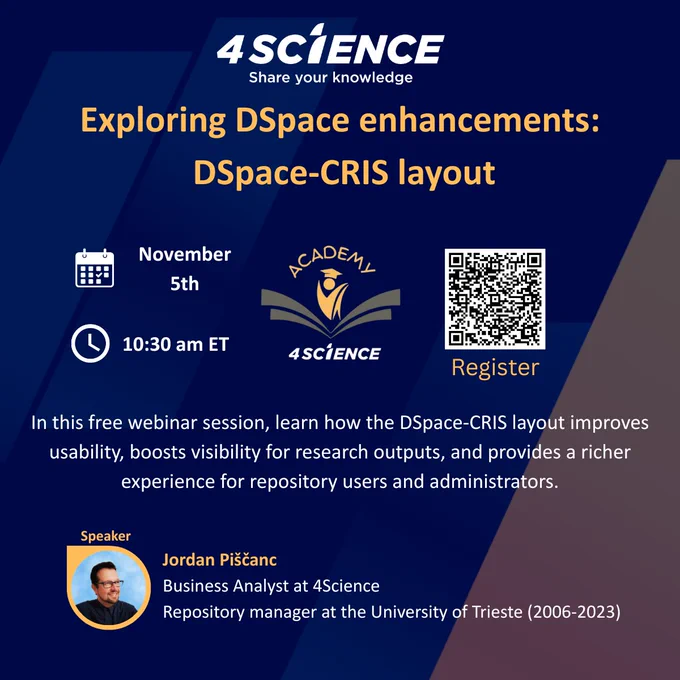 4SCIENCE
Share your knowledge

Exploring DSpace enhancements: DSpace-CRIS layout

November 5th

10:30 am ET

ACADEMY
4SCIENCE

Register

In this free webinar session, learn how the DSpace-CRIS layout improves usability, boosts visibility for research outputs, and provides a richer experience for repository users and administrators.

Speaker

Jordan Piščanc
Business Analyst at 4Science
Repository manager at the University of Trieste (2006-2023)